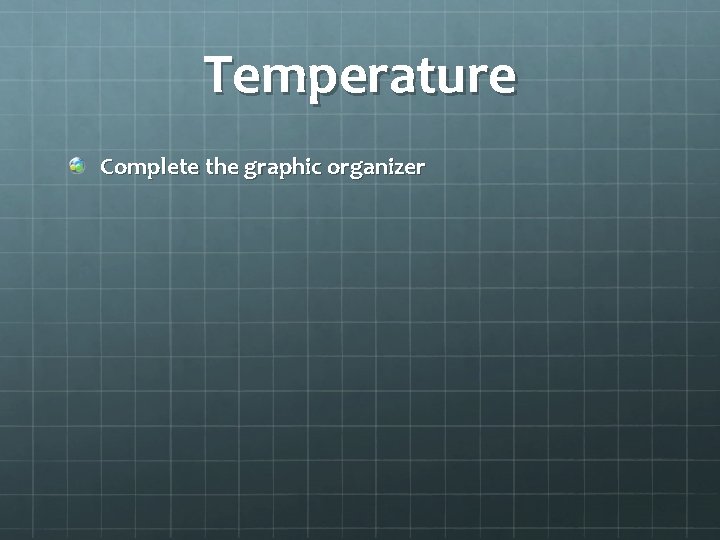 Temperature

Complete the graphic organizer